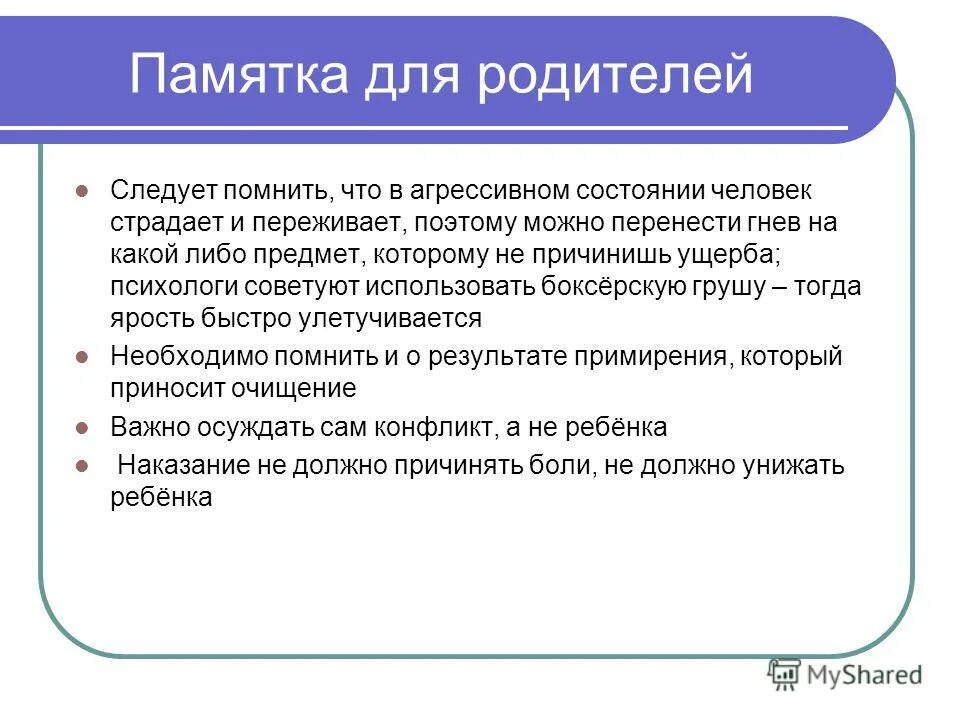 Памятка для родителей

Следует помнить, что в агрессивном состоянии человек страдает и переживает, поэтому можно перенести гнев на какой либо предмет, которому не причинишь ущерба; психологи советуют использовать боксёрскую грушу – тогда ярость быстро улетучивается

Необходимо помнить и о результате примирения, который приносит очищение

Важно осуждать сам конфликт, а не ребёнка

Наказание не должно причинять боли, не должно унижать ребёнка

MyShared